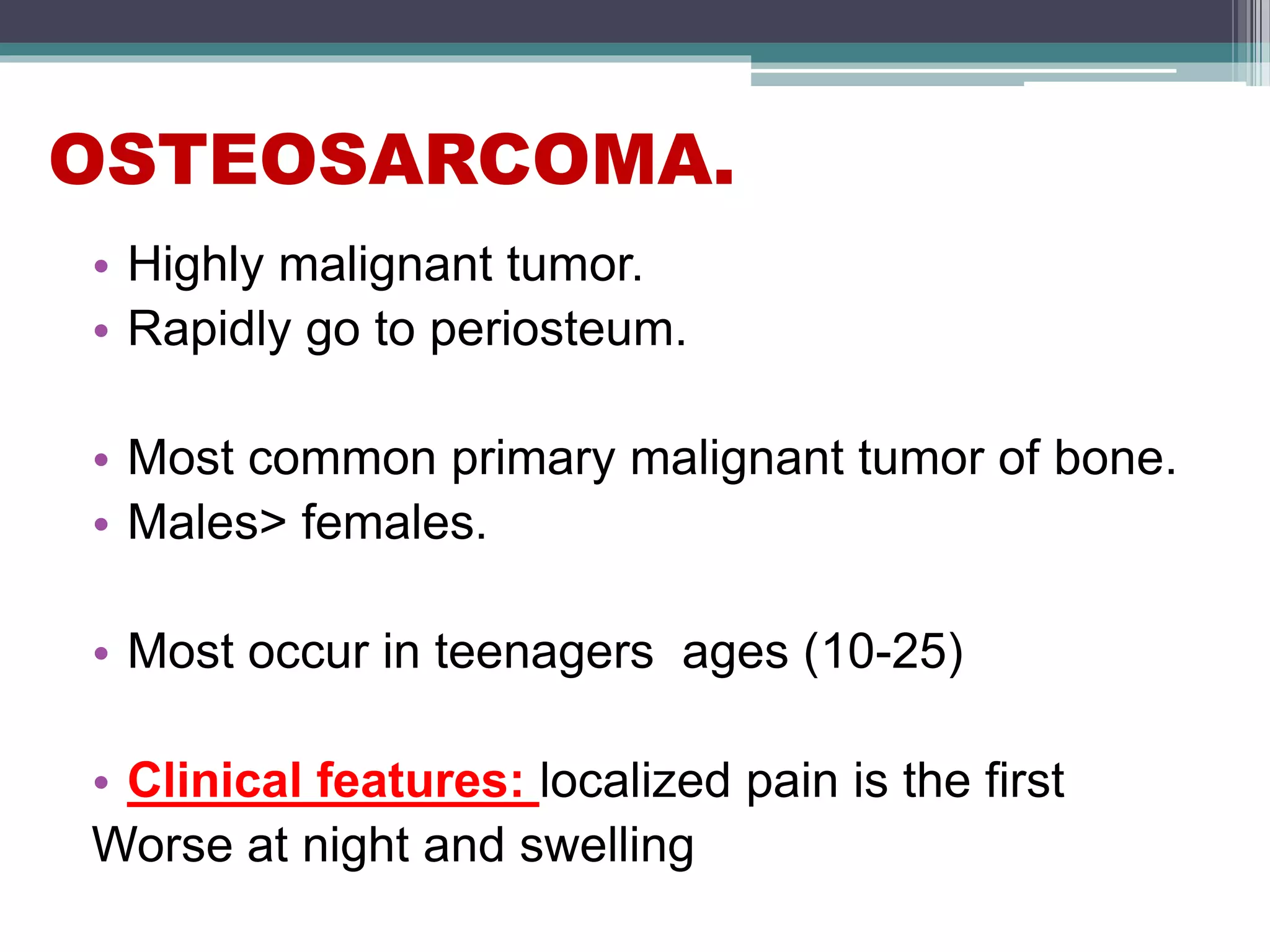 OSTEOSARCOMA.

• Highly malignant tumor.
• Rapidly go to periosteum.

• Most common primary malignant tumor of bone.
• Males> females.

• Most occur in teenagers ages (10-25)

• Clinical features: localized pain is the first
Worse at night and swelling